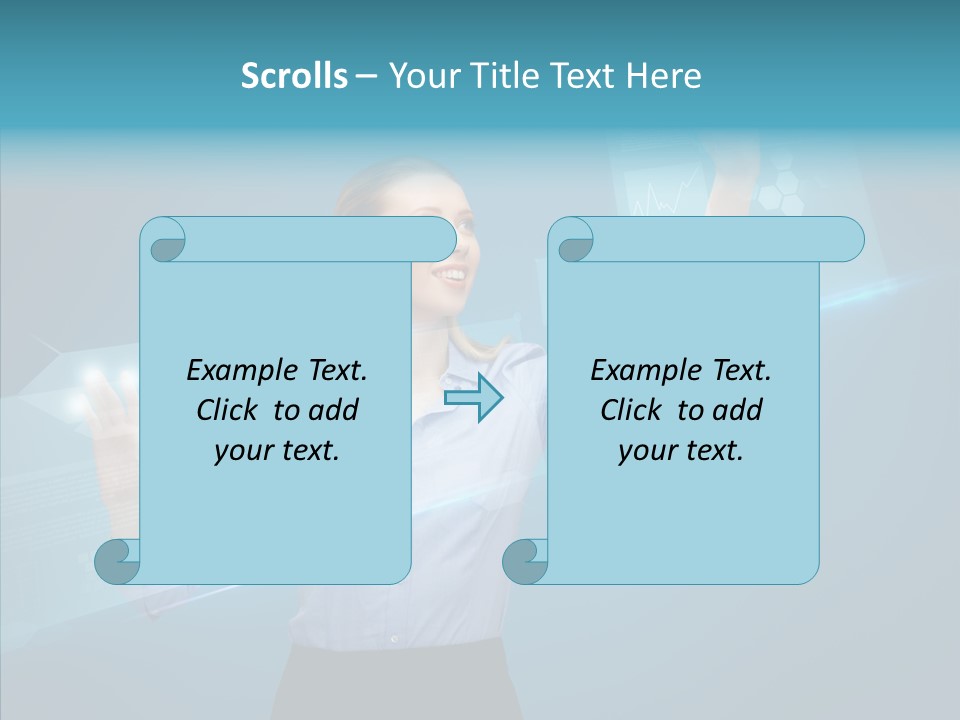 Scrolls – Your Title Text Here

Example Text. Click to add your text.

Example Text. Click to add your text.